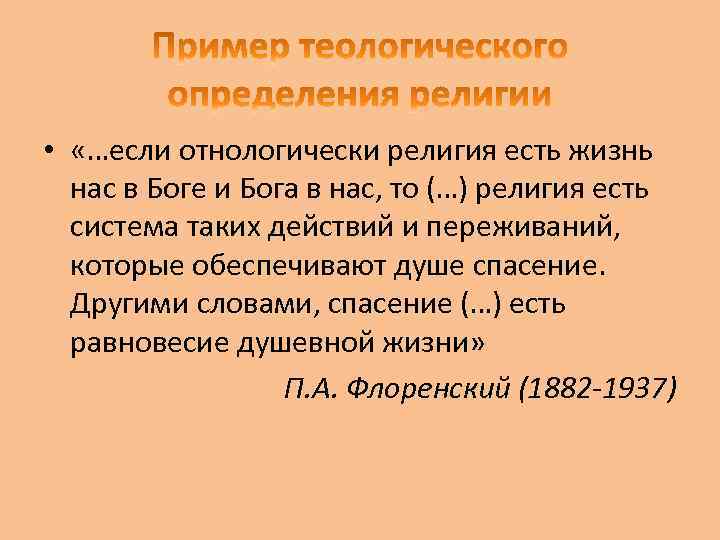 Пример теологического определения религии

• «…если отнологически религия есть жизнь нас в Боге и Бога в нас, то (…) религия есть система таких действий и переживаний, которые обеспечивают душе спасение. Другими словами, спасение (…) есть равновесие душевной жизни»

П.А. Флоренский (1882-1937)